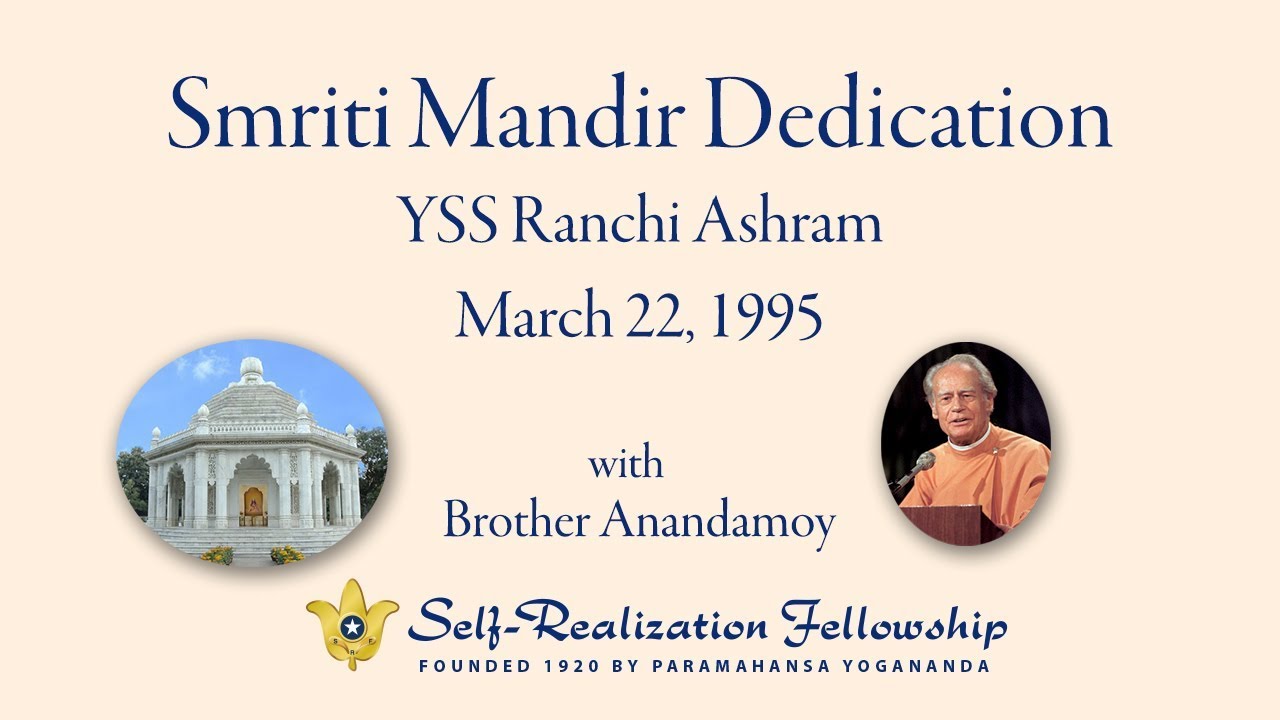 Smriti Mandir Dedication
YSS Ranchi Ashram
March 22, 1995

with
Brother Anandamoy

S R F

Self-Realization Fellowship
FOUNDED 1920 BY PARAMAHANSA YOGANANDA